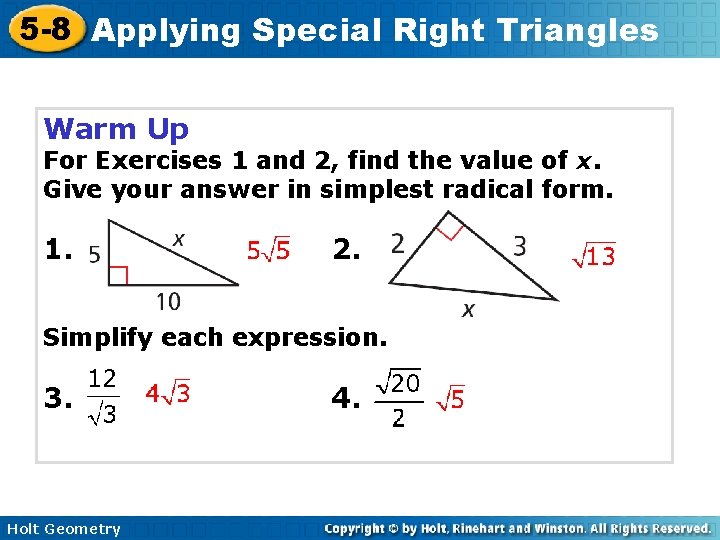 5-8 Applying Special Right Triangles

Warm Up
For Exercises 1 and 2, find the value of $x$. Give your answer in simplest radical form.

1. 5 $x$ 10 $5\sqrt{5}$

2. 2 3 $x$ $\sqrt{13}$

Simplify each expression.

3. $\frac{12}{\sqrt{3}}$ $4\sqrt{3}$

4. $\frac{\sqrt{20}}{2}$ $\sqrt{5}$

Holt Geometry

Copyright © by Holt, Rinehart and Winston. All Rights Reserved.